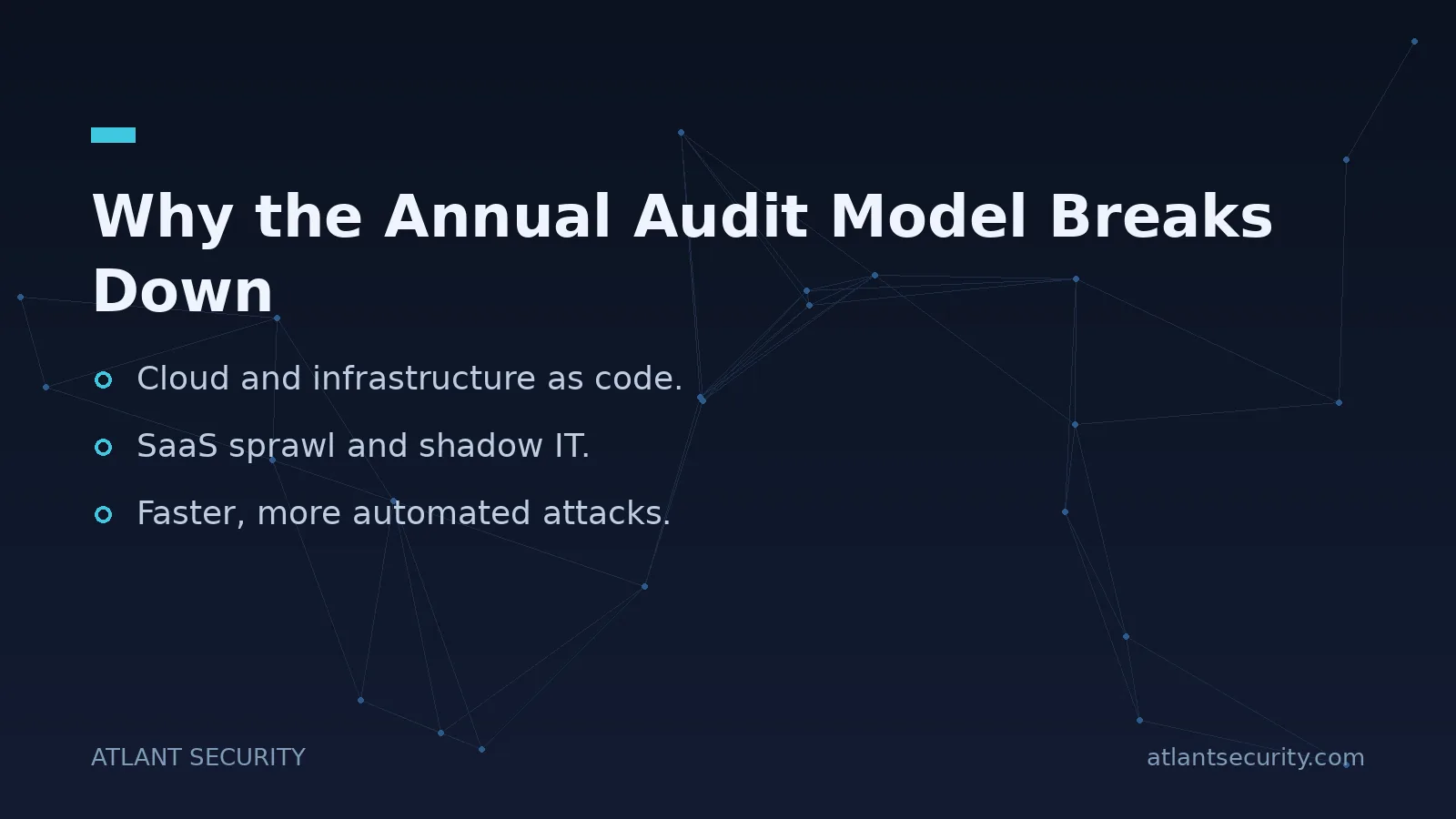 Why the Annual Audit Model Breaks Down

Cloud and infrastructure as code.

SaaS sprawl and shadow IT.

Faster, more automated attacks.

ATLANT SECURITY

atlantsecurity.com